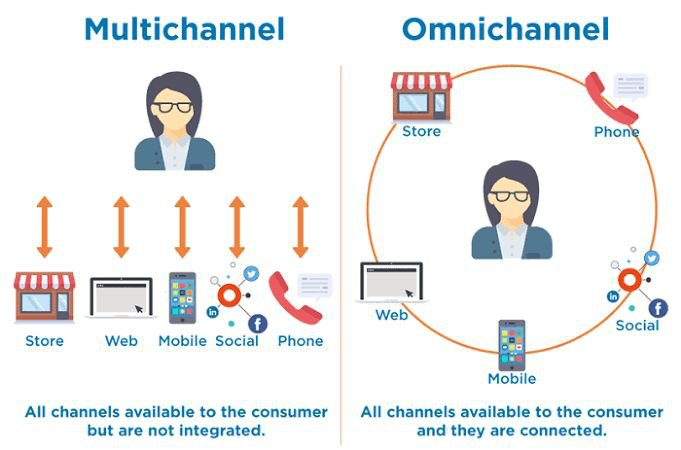 Multichannel

Store Web Mobile Social Phone

All channels available to the consumer but are not integrated.

Omnichannel

Store

Phone

Web

Social

Mobile

All channels available to the consumer and they are connected.